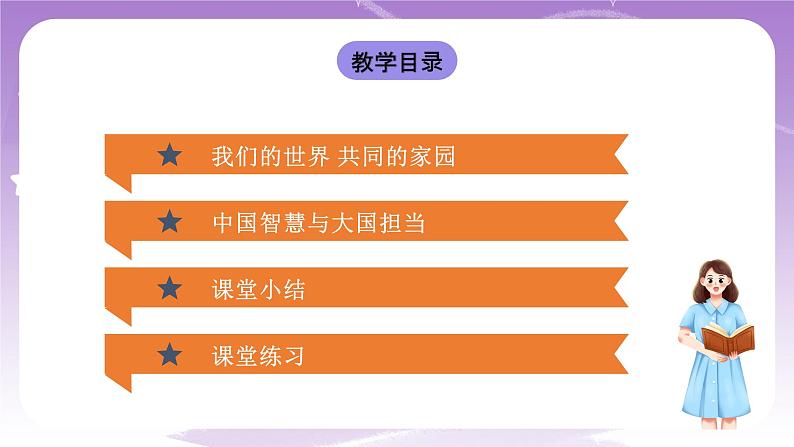 教学目录

★ 我们的世界 共同的家园

★ 中国智慧与大国担当

★ 课堂小结

★ 课堂练习